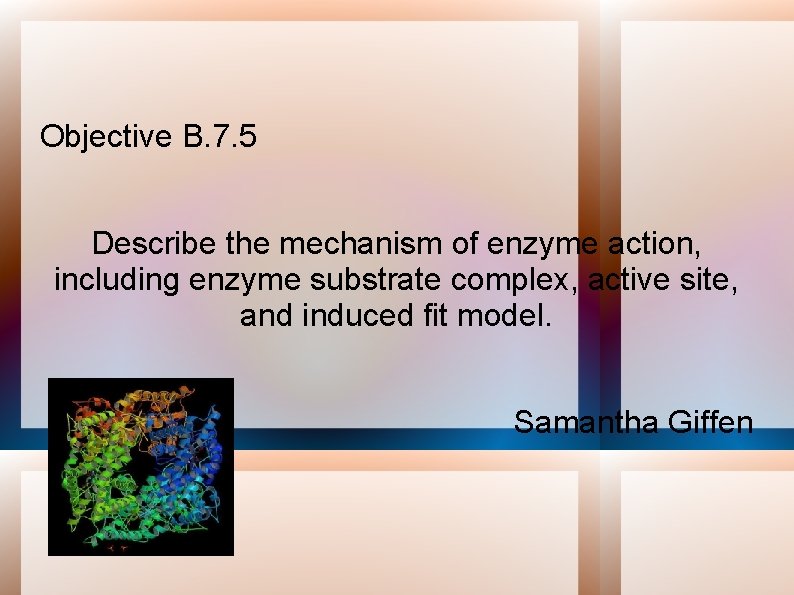 Objective B.7.5

Describe the mechanism of enzyme action, including enzyme substrate complex, active site, and induced fit model.

Samantha Giffen